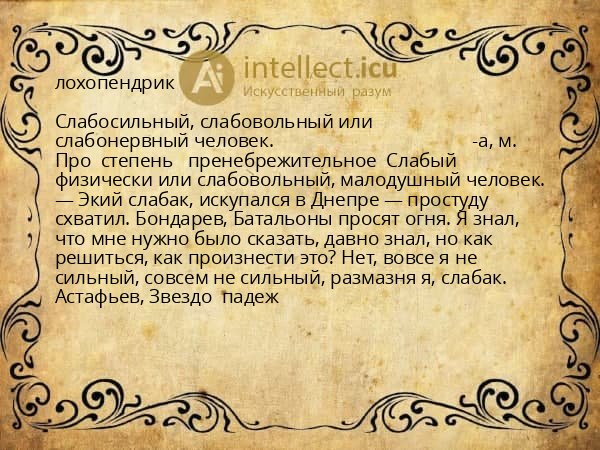 лохопендрик

intellect.icu
Искусственный разум

Слабосильный, слабовольный или слабонервный человек. -а, м. Про степень пренебрежительное Слабый физически или слабовольный, малодушный человек. — Экий слабак, искупался в Днепре — простуду схватил. Бондарев, Батальоны просят огня. Я знал, что мне нужно было сказать, давно знал, но как решиться, как произнести это? Нет, вовсе я не сильный, совсем не сильный, размазня я, слабак. Астафьев, Звездо падеж